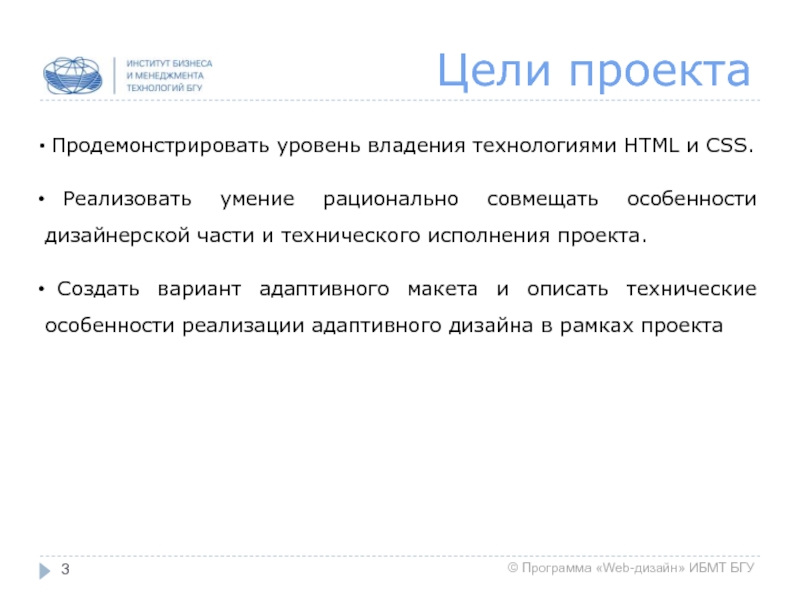 ИНСТИТУТ БИЗНЕСА
И МЕНЕДЖМЕНТА
ТЕХНОЛОГИЙ БГУ

Цели проекта

• Продемонстрировать уровень владения технологиями HTML и CSS.

• Реализовать умение рационально совмещать особенности дизайнерской части и технического исполнения проекта.

• Создать вариант адаптивного макета и описать технические особенности реализации адаптивного дизайна в рамках проекта

3

© Программа «Web-дизайн» ИБМТ БГУ